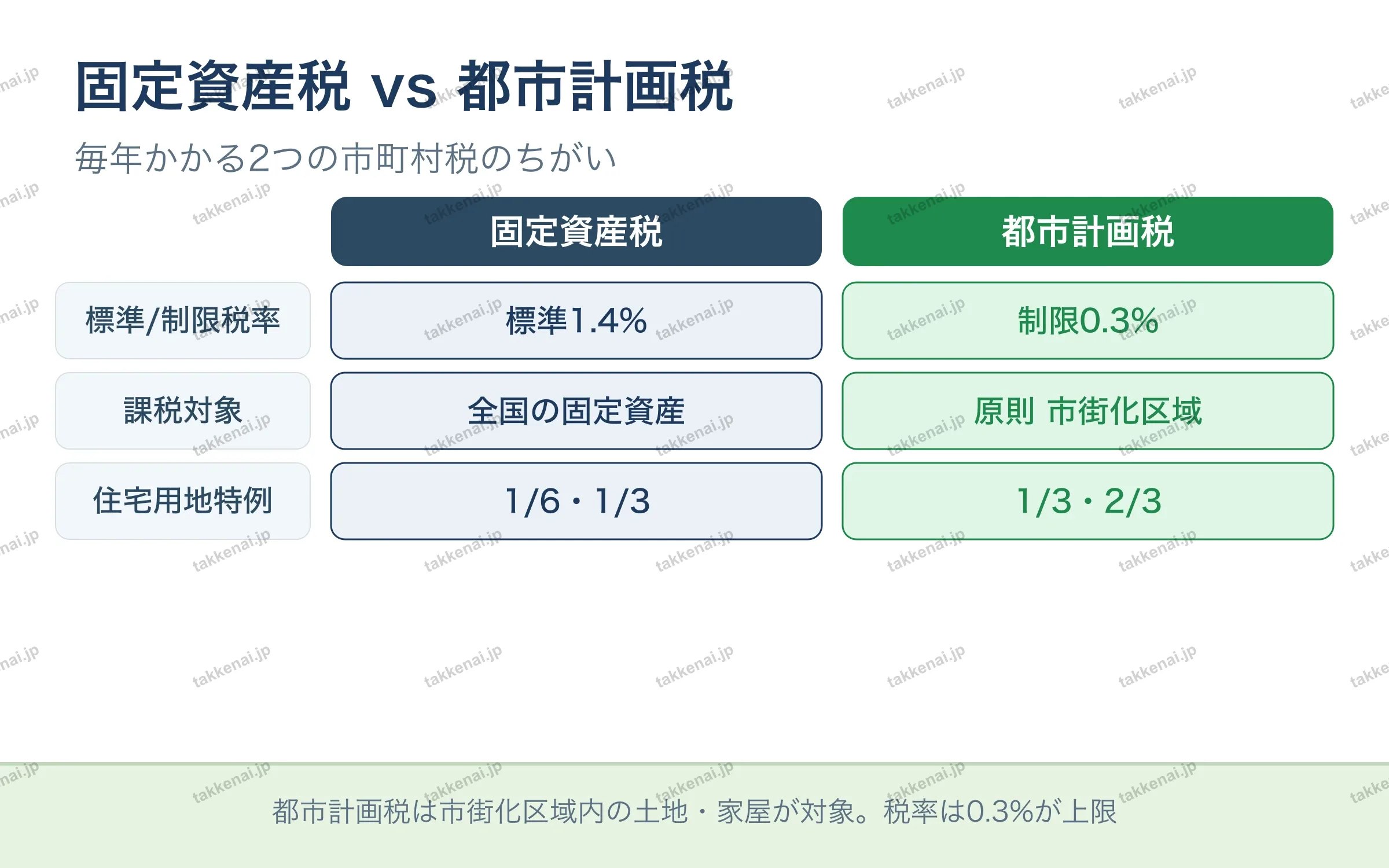 固定資産税 vs 都市計画税

毎年かかる2つの市町村税のちがい

| | 固定資産税 | 都市計画税 |
|---|---|---|
| 標準/制限税率 | 標準1.4% | 制限0.3% |
| 課税対象 | 全国の固定資産 | 原則 市街化区域 |
| 住宅用地特例 | 1/6・1/3 | 1/3・2/3 |

都市計画税は市街化区域内の土地・家屋が対象。税率は0.3%が上限

takkenai.jp